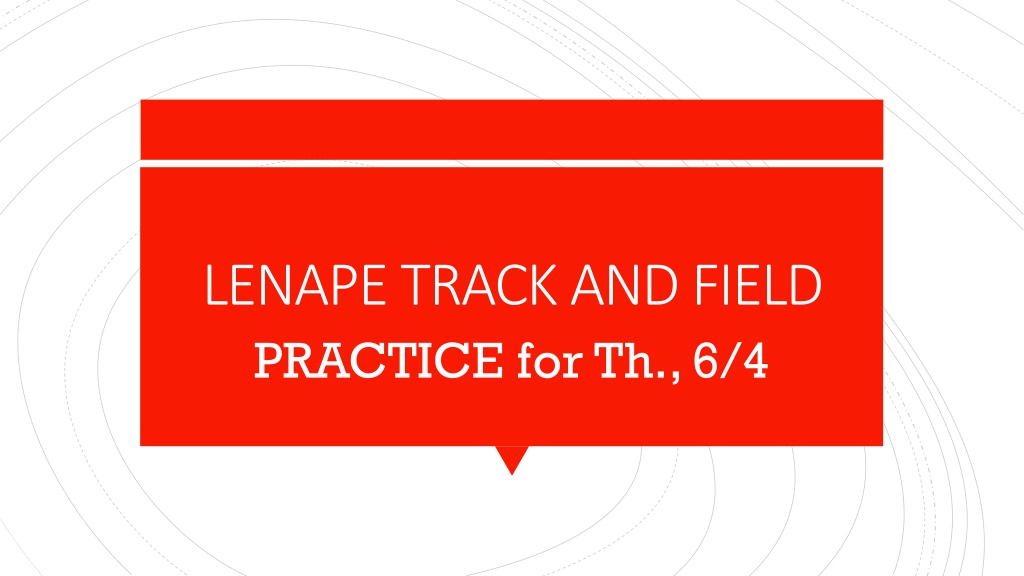 LENAPE TRACK AND FIELD

PRACTICE for Th., 6/4